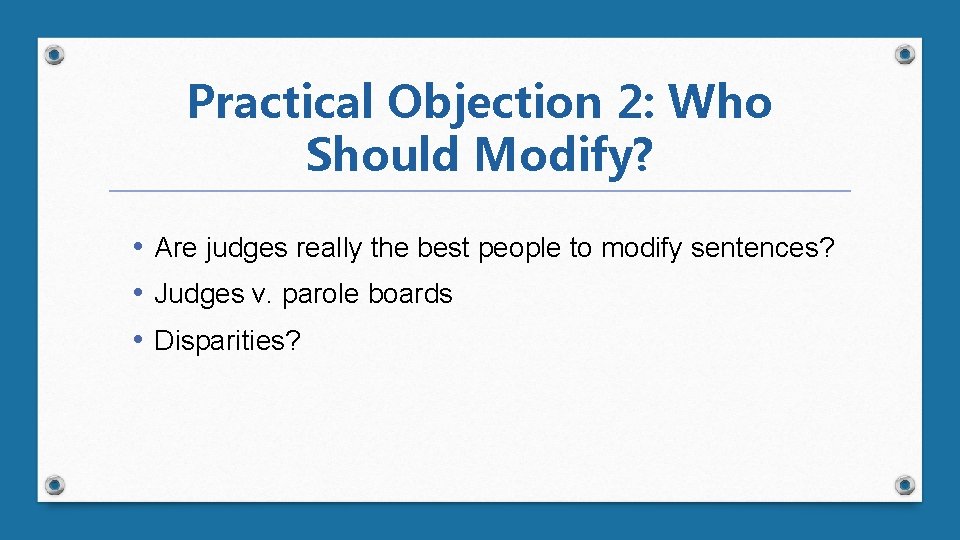 Practical Objection 2: Who Should Modify?

• Are judges really the best people to modify sentences?
• Judges v. parole boards
• Disparities?